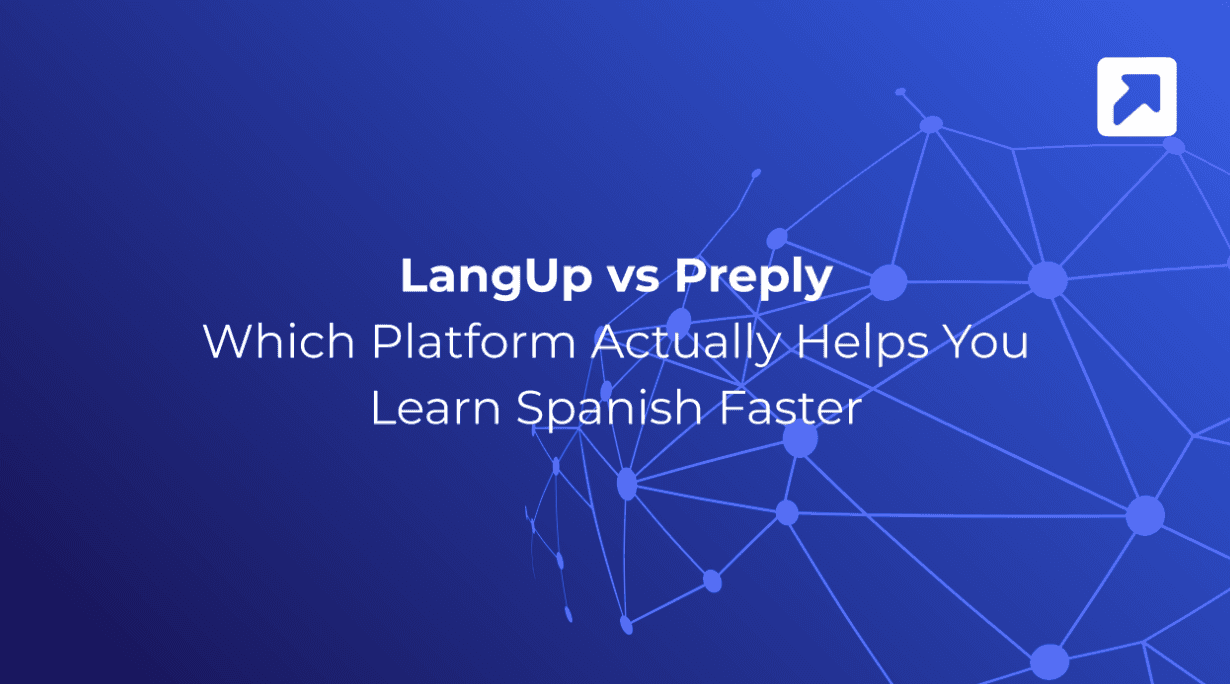 LangUp vs Preply
Which Platform Actually Helps You Learn Spanish Faster